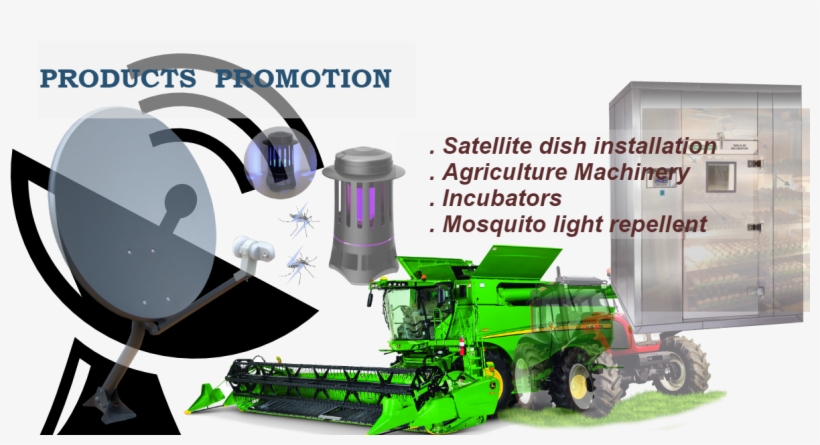 PRODUCTS PROMOTION

. Satellite dish installation
. Agriculture Machinery
. Incubators
. Mosquito light repellent